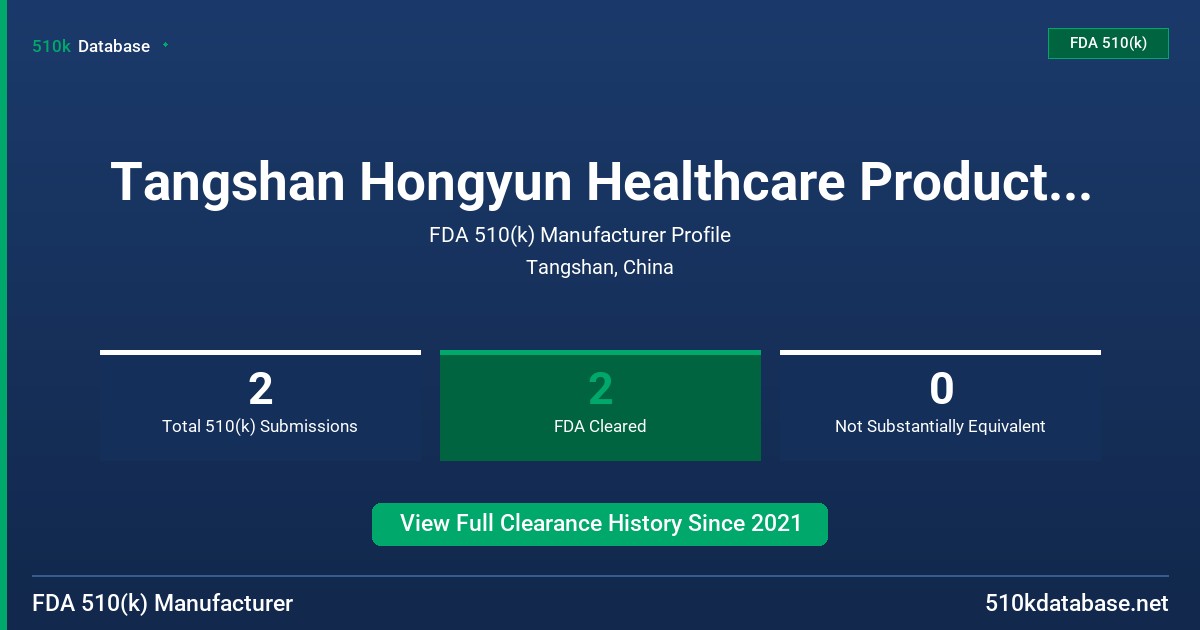 510k Database

FDA 510(k)

Tangshan Hongyun Healthcare Product...

FDA 510(k) Manufacturer Profile

Tangshan, China

2
Total 510(k) Submissions

2
FDA Cleared

0
Not Substantially Equivalent

View Full Clearance History Since 2021

FDA 510(k) Manufacturer

510kdatabase.net